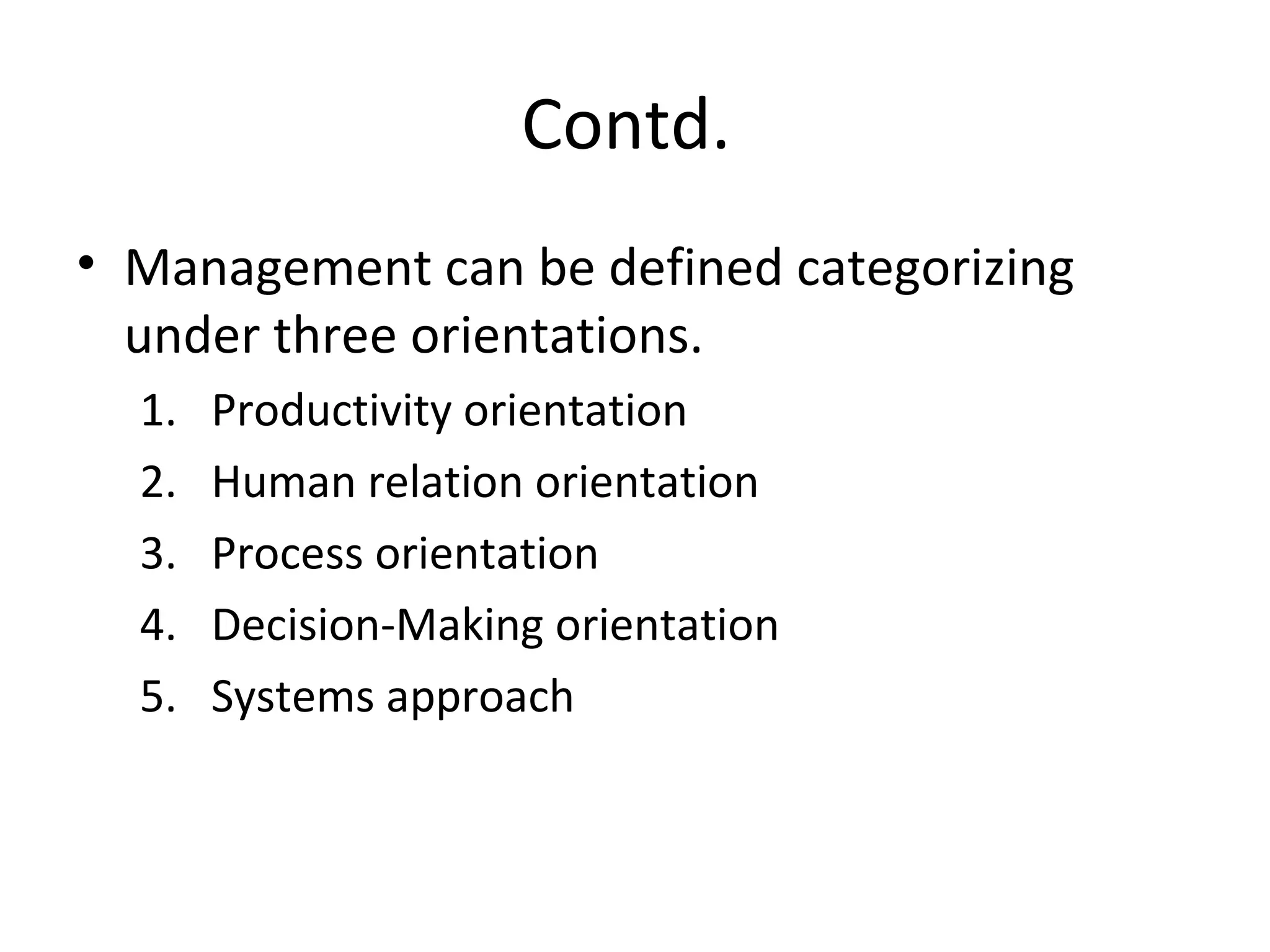 Contd.

• Management can be defined categorizing under three orientations.

1. Productivity orientation
2. Human relation orientation
3. Process orientation
4. Decision-Making orientation
5. Systems approach